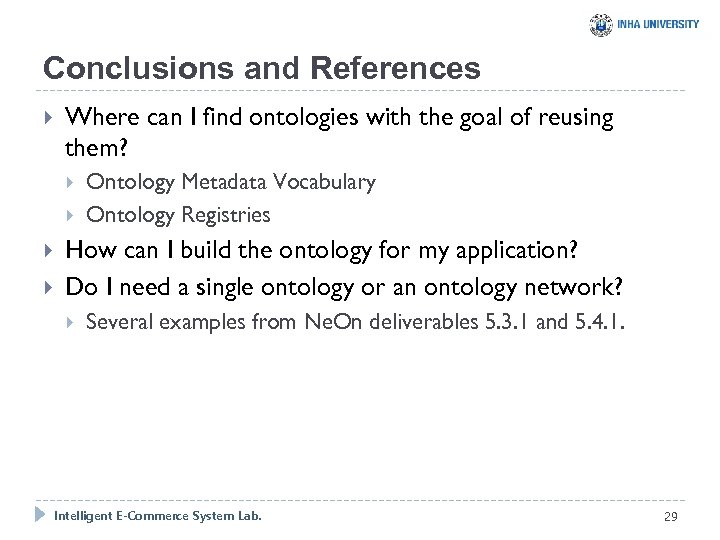 INHA UNIVERSITY

Conclusions and References

Where can I find ontologies with the goal of reusing them?

Ontology Metadata Vocabulary

Ontology Registries

How can I build the ontology for my application?

Do I need a single ontology or an ontology network?

Several examples from NeOn deliverables 5.3.1 and 5.4.1.

Intelligent E-Commerce System Lab.

29